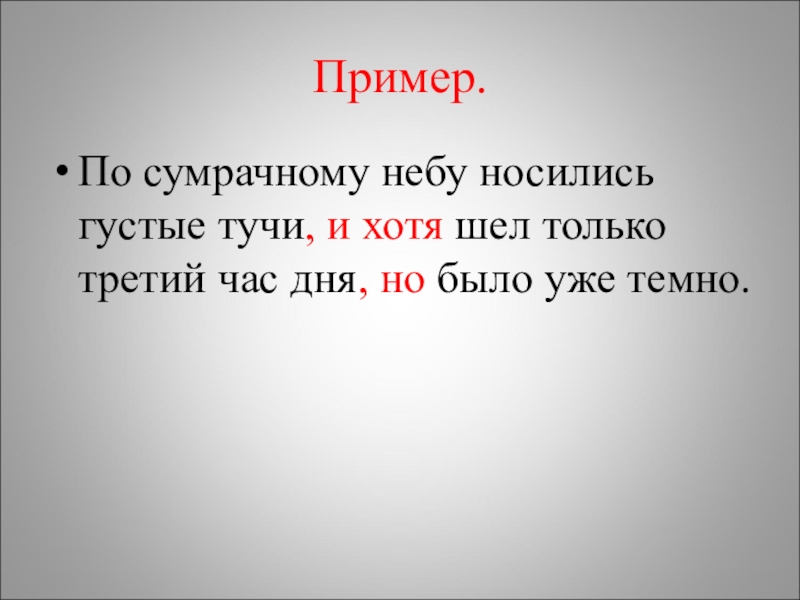 Пример.

• По сумрачному небу носились густые тучи, и хотя шел только третий час дня, но было уже темно.